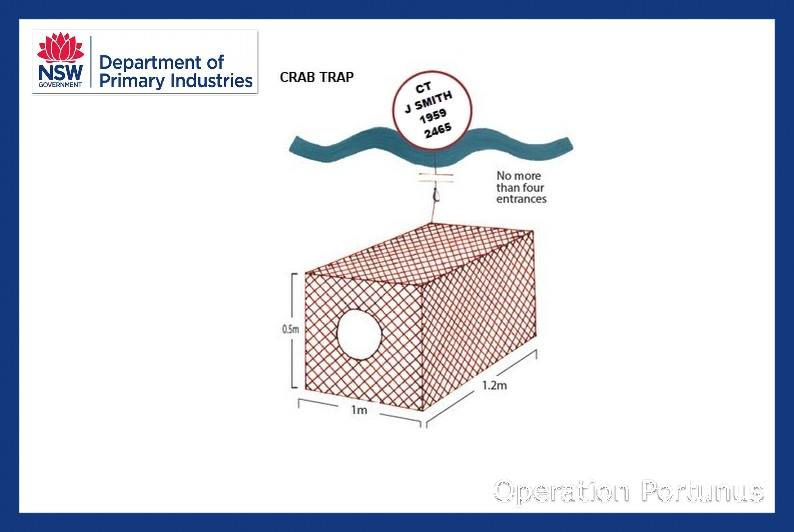 NSW GOVERNMENT

Department of Primary Industries

CRAB TRAP

CT
J SMITH
1959
2465

No more than four entrances

0.5m

1m

1.2m

Operation Portunus